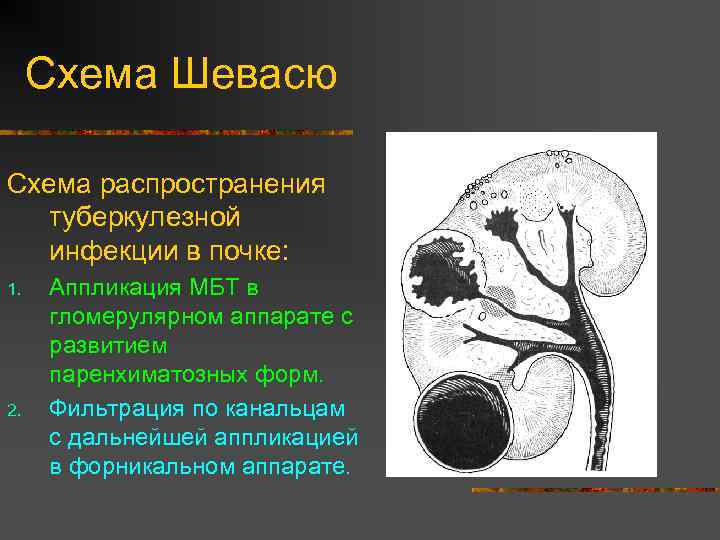 Схема Шевасю

Схема распространения туберкулезной инфекции в почке:

1. Аппликация МБТ в гломерулярном аппарате с развитием паренхиматозных форм.
2. Фильтрация по канальцам с дальнейшей аппликацией в форникальном аппарате.